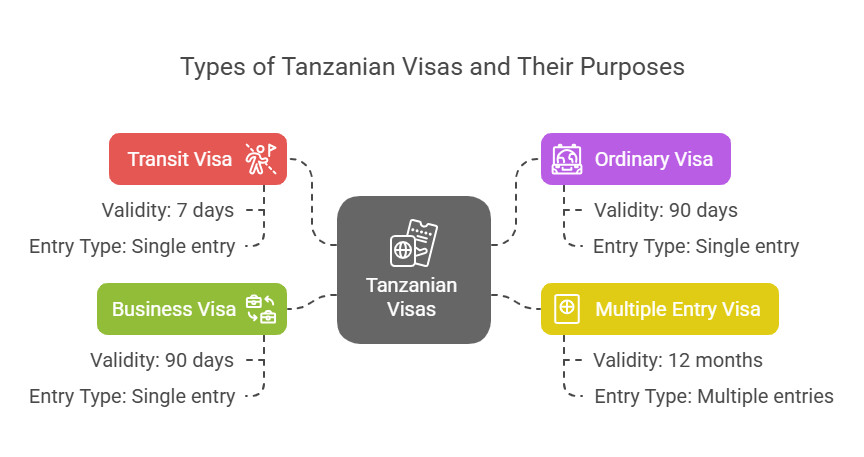 Types of Tanzanian Visas and Their Purposes

Transit Visa

Validity: 7 days

Entry Type: Single entry

Business Visa

Validity: 90 days

Entry Type: Single entry

Tanzanian Visas

Ordinary Visa

Validity: 90 days

Entry Type: Single entry

Multiple Entry Visa

Validity: 12 months

Entry Type: Multiple entries